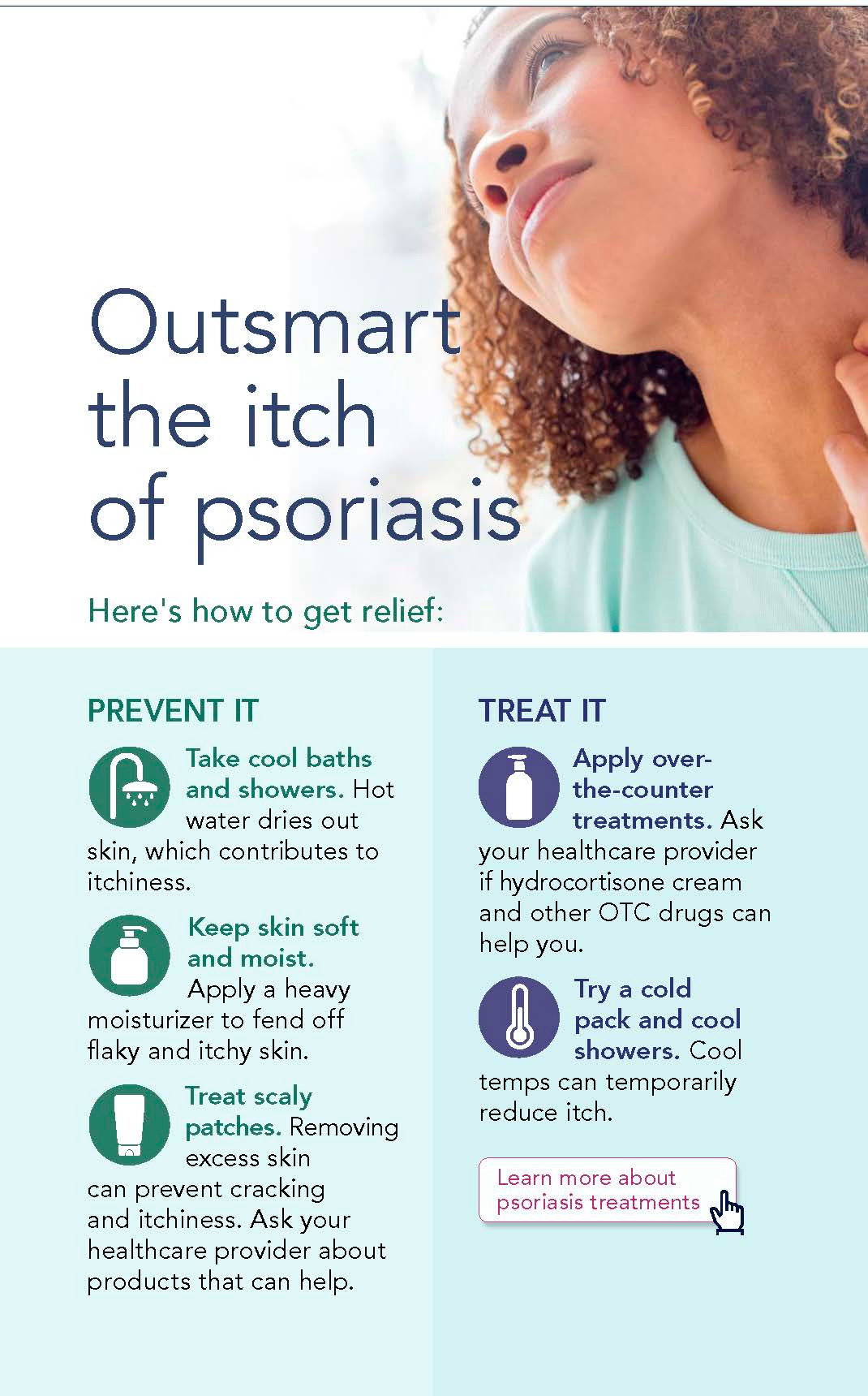 Outsmart the itch of psoriasis

Here's how to get relief:

PREVENT IT

Take cool baths and showers. Hot water dries out skin, which contributes to itchiness.

Keep skin soft and moist. Apply a heavy moisturizer to fend off flaky and itchy skin.

Treat scaly patches. Removing excess skin can prevent cracking and itchiness. Ask your healthcare provider about products that can help.

TREAT IT

Apply over-the-counter treatments. Ask your healthcare provider if hydrocortisone cream and other OTC drugs can help you.

Try a cold pack and cool showers. Cool temps can temporarily reduce itch.

Learn more about psoriasis treatments